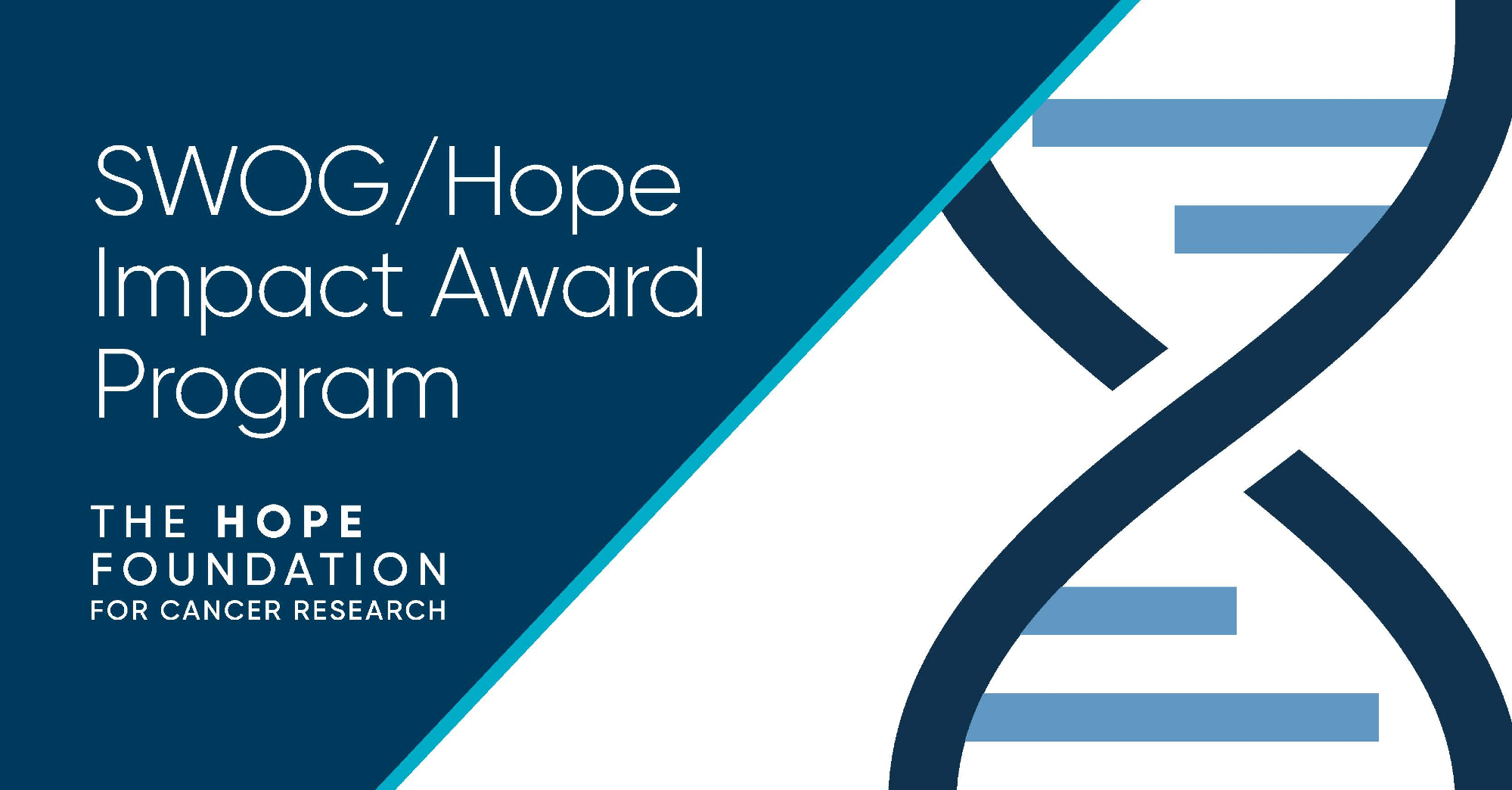 SWOG/Hope Impact Award Program

THE HOPE FOUNDATION FOR CANCER RESEARCH